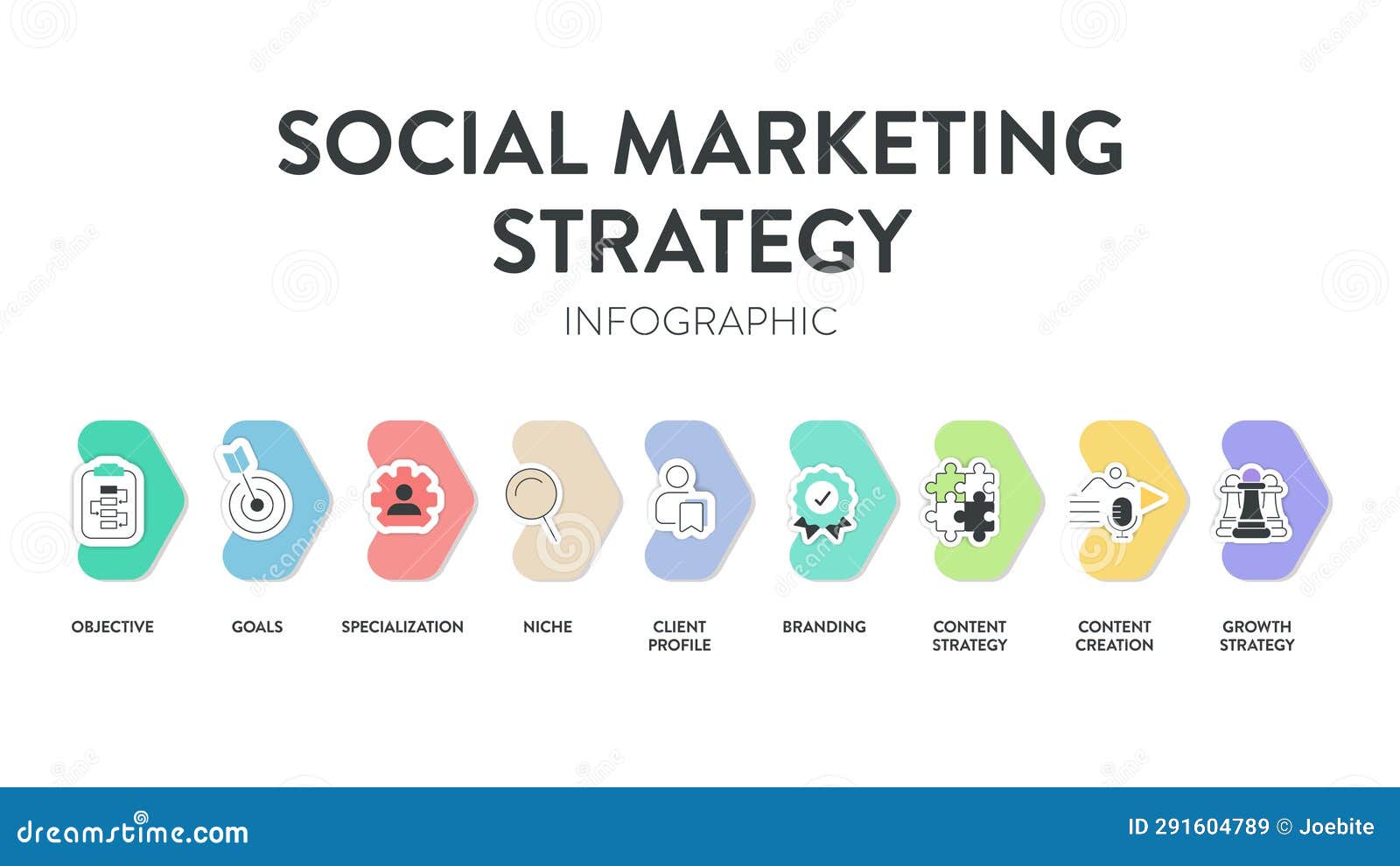 SOCIAL MARKETING STRATEGY

INFOGRAPHIC

OBJECTIVE

GOALS

SPECIALIZATION

NICHE

CLIENT PROFILE

BRANDING

CONTENT STRATEGY

CONTENT CREATION

GROWTH STRATEGY

dreamstime.com

ID 291604789 © Joebite